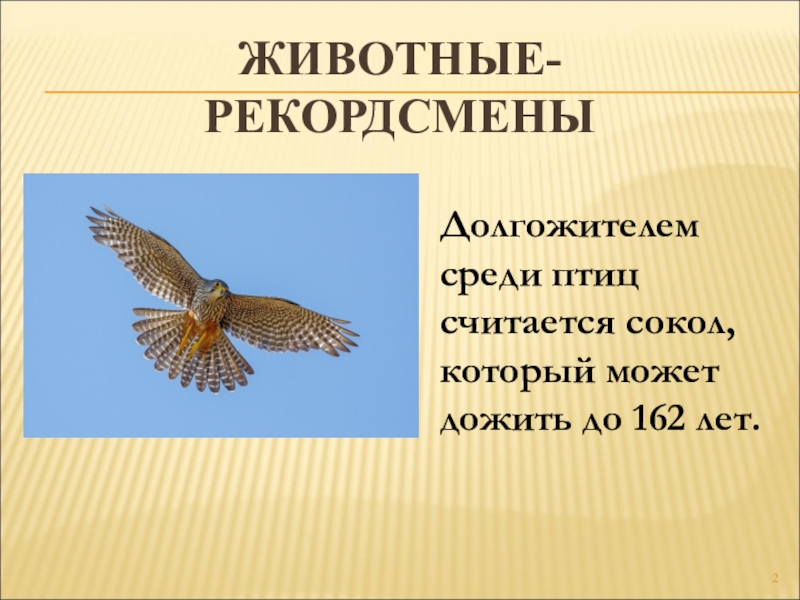 ЖИВОТНЫЕ-РЕКОРДСМЕНЫ

Долгожителем среди птиц считается сокол, который может дожить до 162 лет.

2